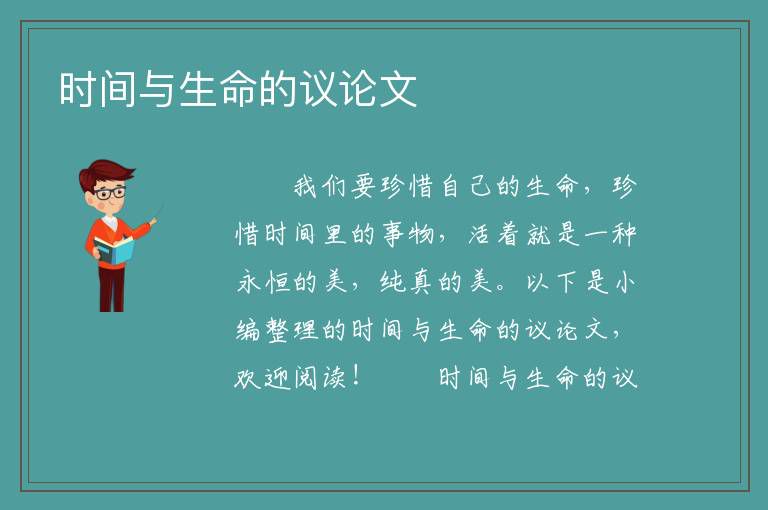 时间与生命的议论文

我们要珍惜自己的生命，珍惜时间里的事物，活着就是一种永恒的美，纯真的美。以下是小编整理的时间与生命的议论文，欢迎阅读！　　时间与生命的议